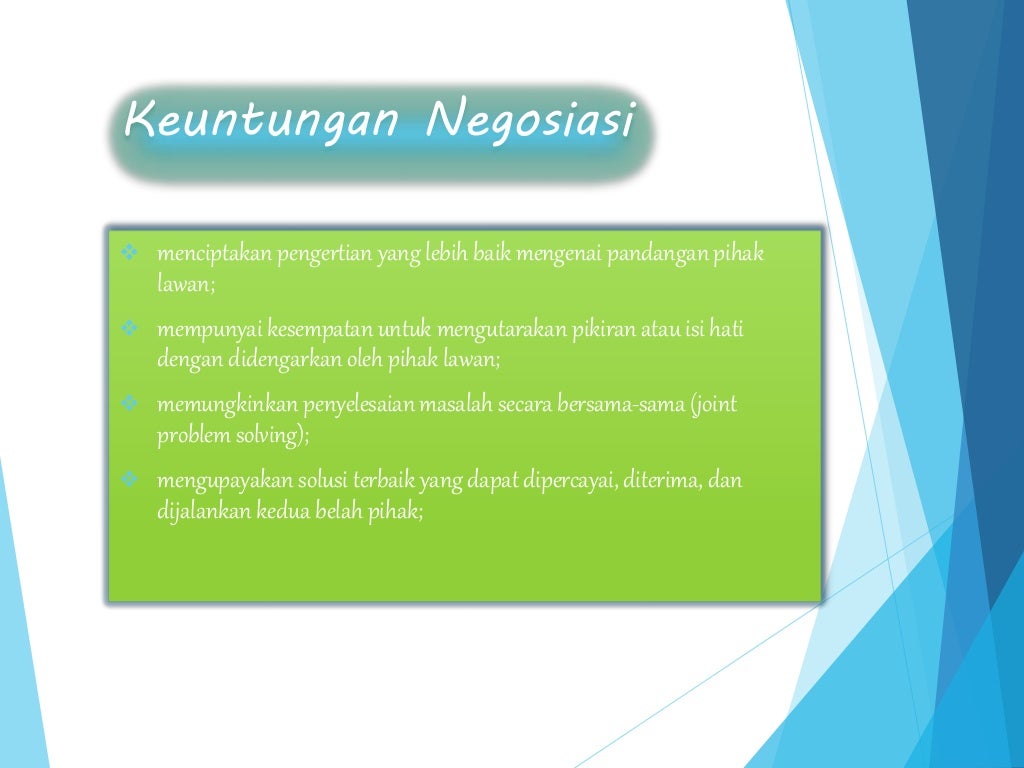 Keuntungan Negosiasi

❖ menciptakan pengertian yang lebih baik mengenai pandangan pihak lawan;

❖ mempunyai kesempatan untuk mengutarakan pikiran atau isi hati dengan didengarkan oleh pihak lawan;

❖ memungkinkan penyelesaian masalah secara bersama-sama (joint problem solving);

❖ mengupayakan solusi terbaik yang dapat dipercayai, diterima, dan dijalankan kedua belah pihak;